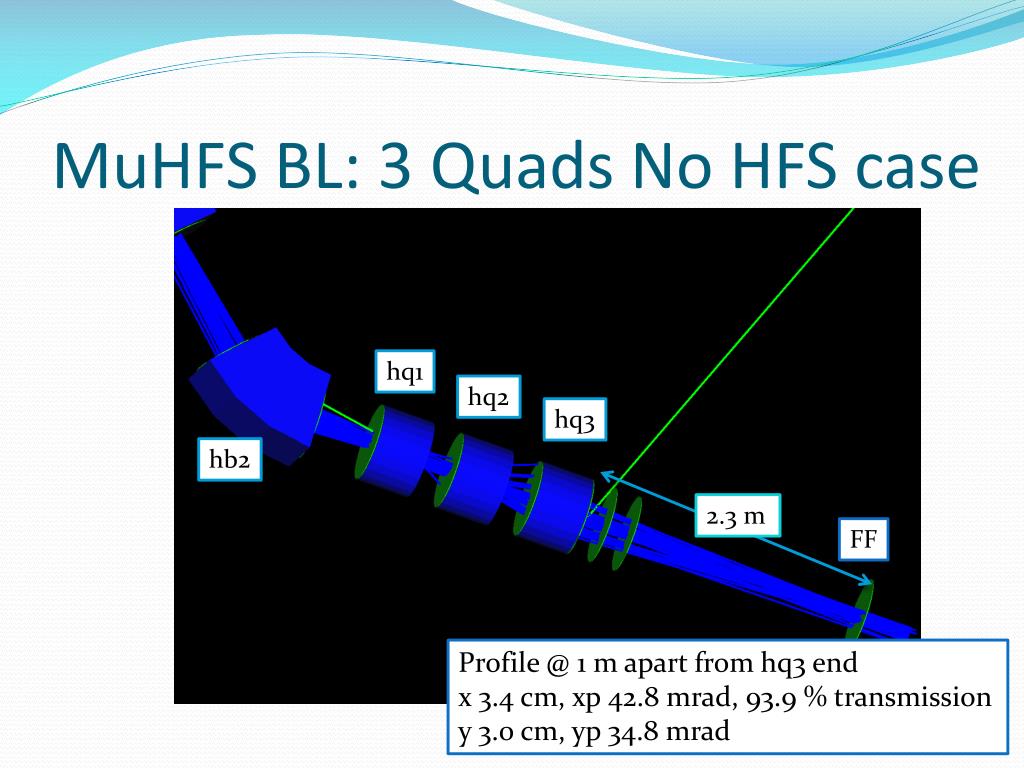 MuHFS BL: 3 Quads No HFS case

hq1

hq2

hq3

hb2

2.3 m

FF

Profile @ 1 m apart from hq3 end
x 3.4 cm, xp 42.8 mrad, 93.9 % transmission
y 3.0 cm, yp 34.8 mrad